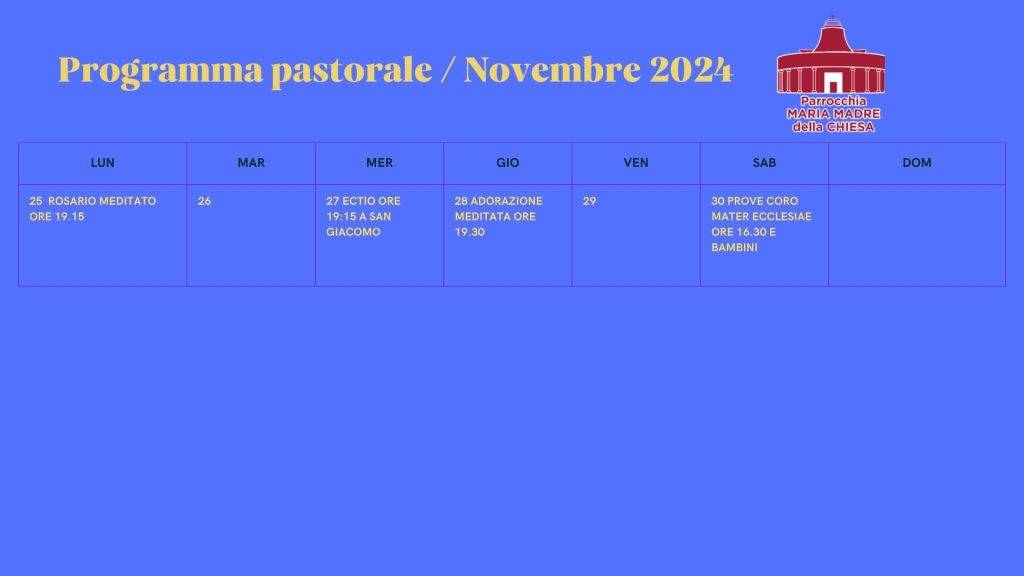 Programma pastorale / Novembre 2024

Parrocchia
MARIA MADRE
della CHIESA

| LUN | MAR | MER | GIO | VEN | SAB | DOM |
|---|---|---|---|---|---|---|
| 25 ROSARIO MEDITATO ORE 19.15 | 26 | 27 ECTIO ORE 19:15 A SAN GIACOMO | 28 ADORAZIONE MEDITATA ORE 19.30 | 29 | 30 PROVE CORO MATER ECCLESIAE ORE 16.30 E BAMBINI | |